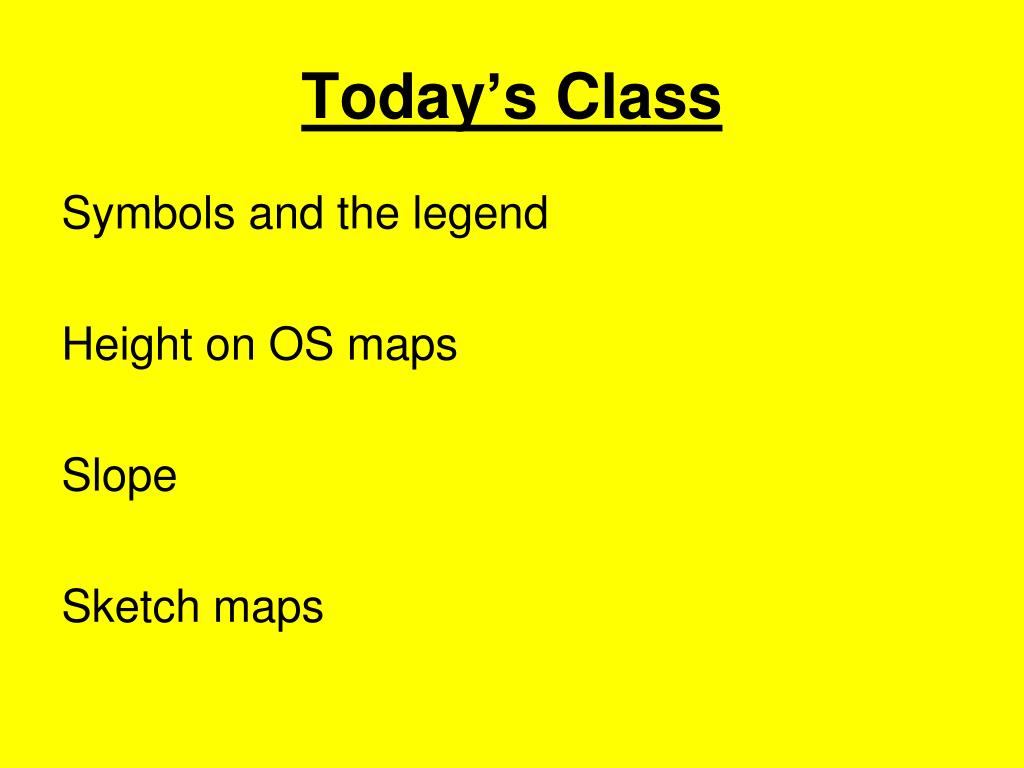 Today’s Class

Symbols and the legend

Height on OS maps

Slope

Sketch maps